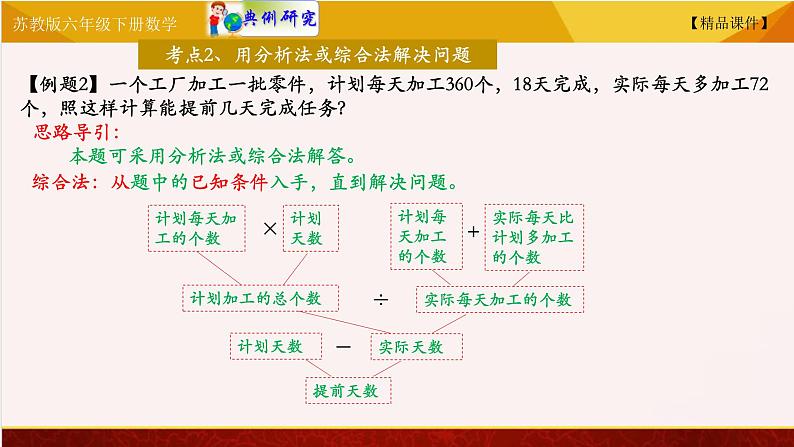 苏教版六年级下册数学

典例研究

【精品课件】

考点2、用分析法或综合法解决问题

【例题2】一个工厂加工一批零件，计划每天加工360个，18天完成，实际每天多加工72个，照这样计算能提前几天完成任务？

思路导引：

本题可采用分析法或综合法解答。

综合法：从题中的已知条件入手，直到解决问题。

计划每天加工的个数 × 计划天数

计划每天加工的个数 + 实际每天比计划多加工的个数

计划加工的总个数 ÷ 实际每天加工的个数

计划天数 − 实际天数

提前天数